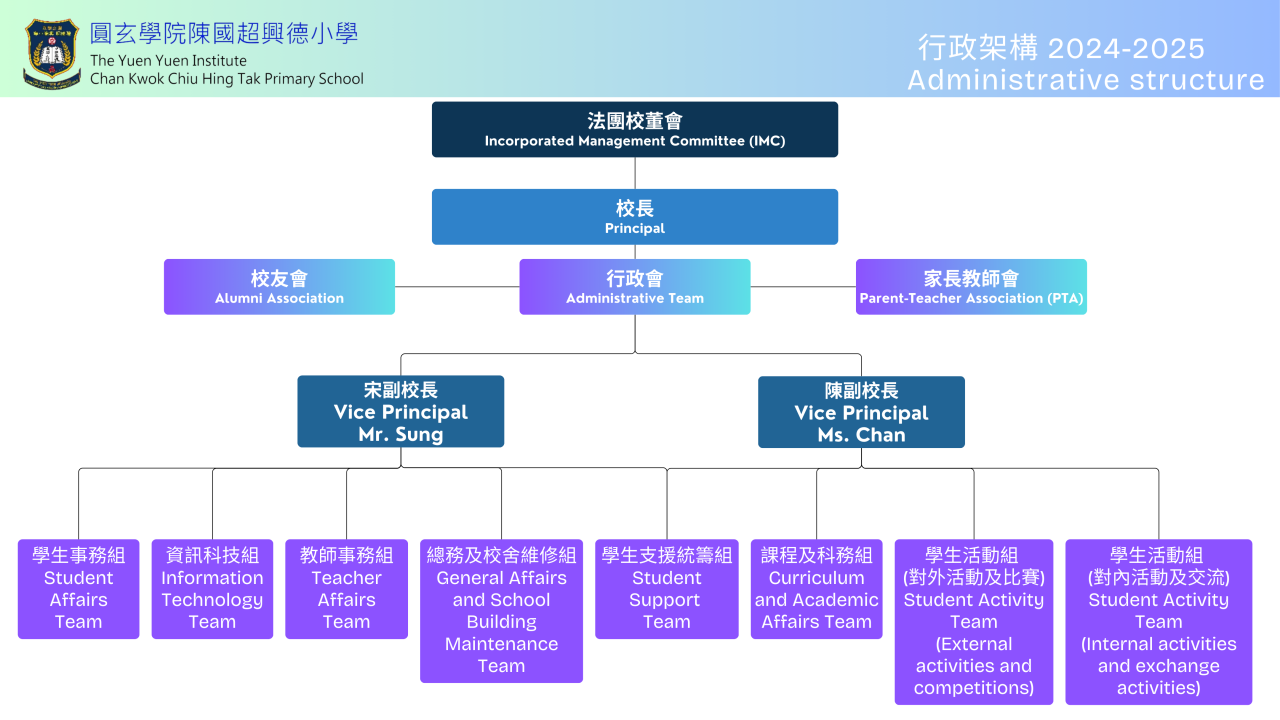 圓玄學院陳國超興德小學
The Yuen Yuen Institute
Chan Kwok Chiu Hing Tak Primary School

行政架構 2024-2025
Administrative structure

法團校董會
Incorporated Management Committee (IMC)

校長
Principal

校友會
Alumni Association

行政會
Administrative Team

家長教師會
Parent-Teacher Association (PTA)

宋副校長
Vice Principal
Mr. Sung

陳副校長
Vice Principal
Ms. Chan

學生事務組
Student Affairs Team

資訊科技組
Information Technology Team

教師事務組
Teacher Affairs Team

總務及校舍維修組
General Affairs and School Building Maintenance Team

學生支援統籌組
Student Support Team

課程及科務組
Curriculum and Academic Affairs Team

學生活動組
(對外活動及比賽)
Student Activity Team
(External activities and competitions)

學生活動組
(對內活動及交流)
Student Activity Team
(Internal activities and exchange activities)